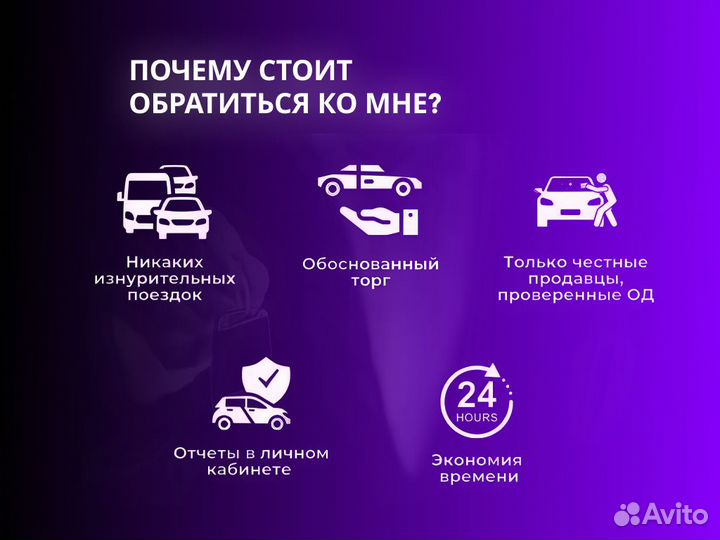 ПОЧЕМУ СТОИТ ОБРАТИТЬСЯ КО МНЕ?

Никаких изнурительных поездок

Обоснованный торг

Только честные продавцы, проверенные ОД

Отчеты в личном кабинете

24 HOURS

Экономия времени

Avito